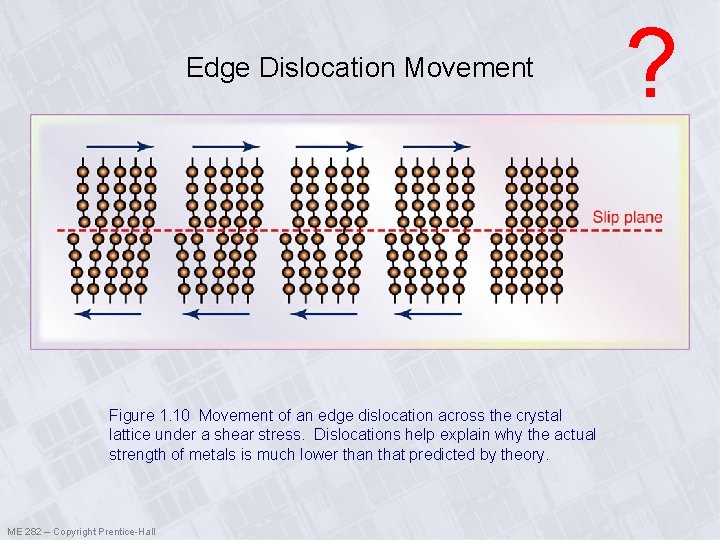 Edge Dislocation Movement

?

Slip plane

Figure 1.10 Movement of an edge dislocation across the crystal lattice under a shear stress. Dislocations help explain why the actual strength of metals is much lower than that predicted by theory.

ME 282 – Copyright Prentice-Hall